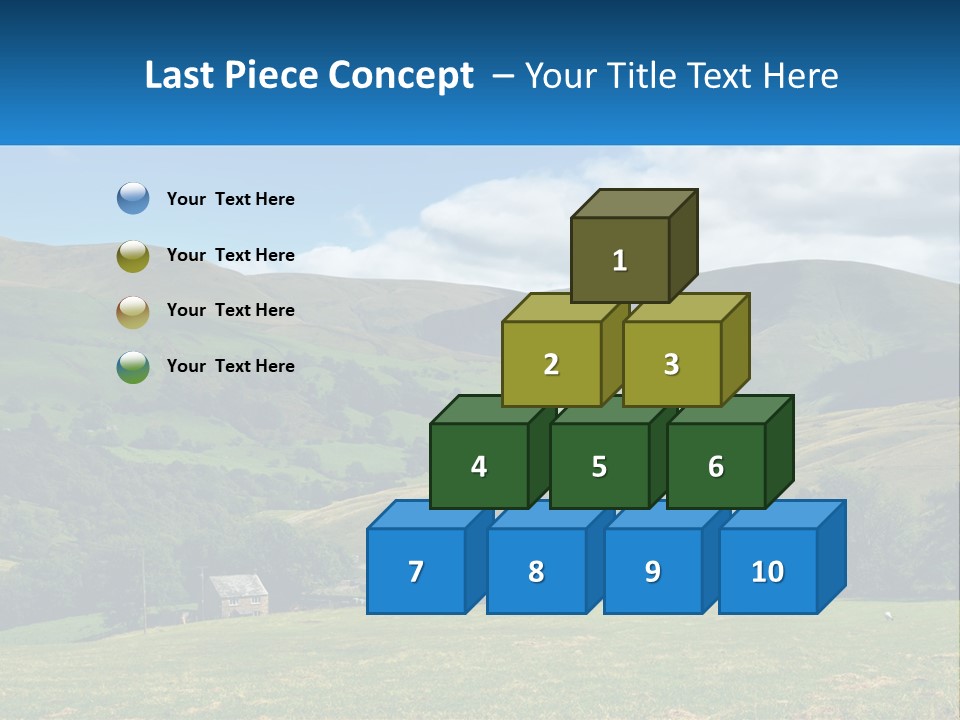 Last Piece Concept – Your Title Text Here

Your Text Here

Your Text Here

Your Text Here

Your Text Here

1

2

3

4

5

6

7

8

9

10